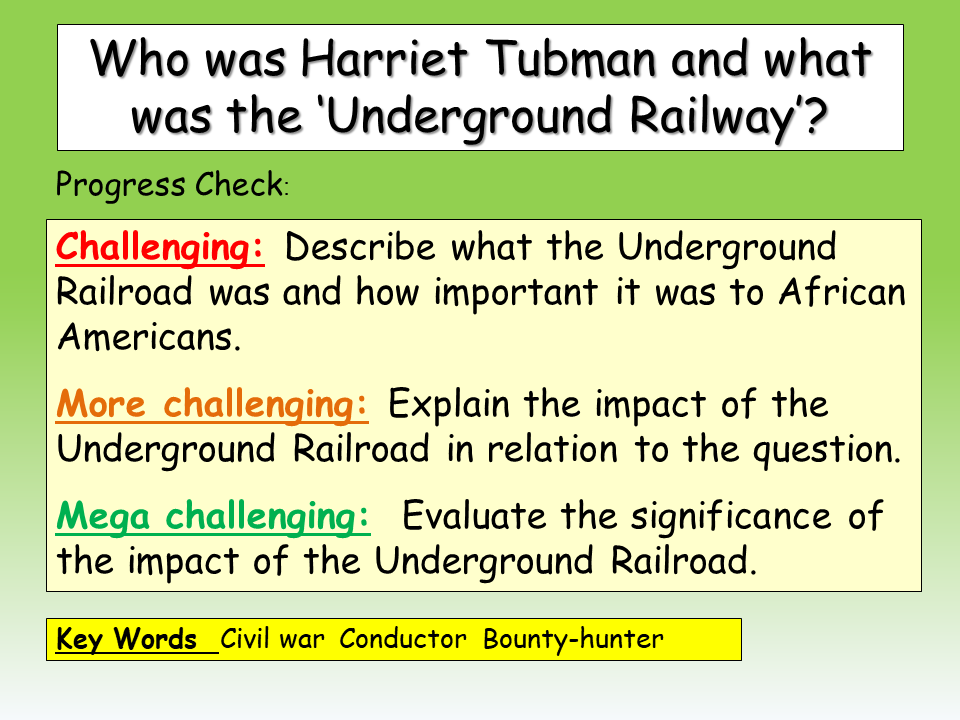 Who was Harriet Tubman and what was the ‘Underground Railway’?

Progress Check:

Challenging: Describe what the Underground Railroad was and how important it was to African Americans.

More challenging: Explain the impact of the Underground Railroad in relation to the question.

Mega challenging: Evaluate the significance of the impact of the Underground Railroad.

Key Words Civil war Conductor Bounty-hunter